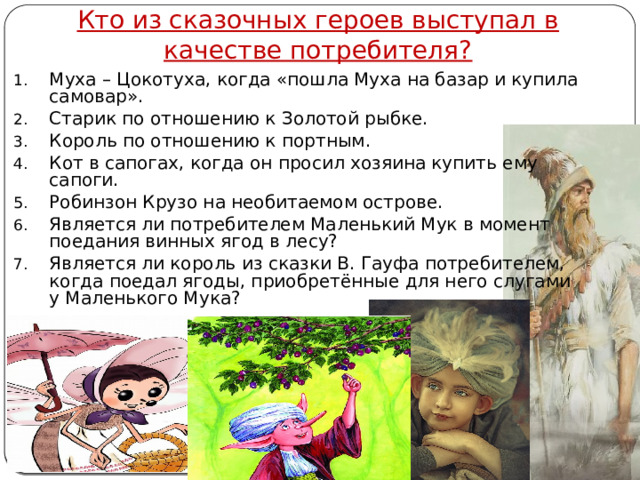 Кто из сказочных героев выступал в качестве потребителя?

1. Муха – Цокотуха, когда «пошла Муха на базар и купила самовар».
2. Старик по отношению к Золотой рыбке.
3. Король по отношению к портным.
4. Кот в сапогах, когда он просил хозяина купить ему сапоги.
5. Робинзон Крузо на необитаемом острове.
6. Является ли потребителем Маленький Мук в момент поедания винных ягод в лесу?
7. Является ли король из сказки В. Гауфа потребителем, когда поедал ягоды, приобретённые для него слугами у Маленького Мука?